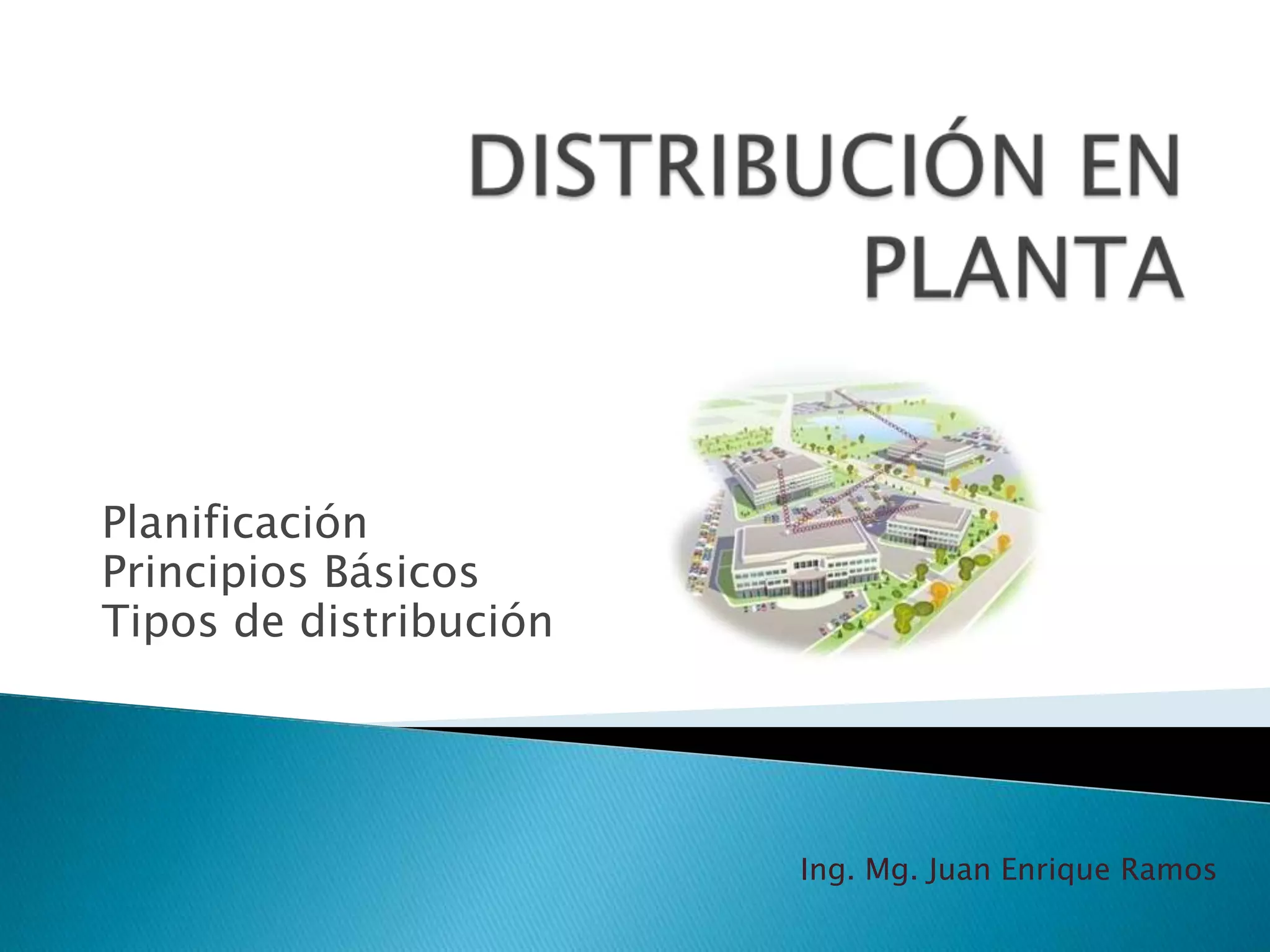 DISTRIBUCIÓN EN PLANTA

Planificación
Principios Básicos
Tipos de distribución

Ing. Mg. Juan Enrique Ramos